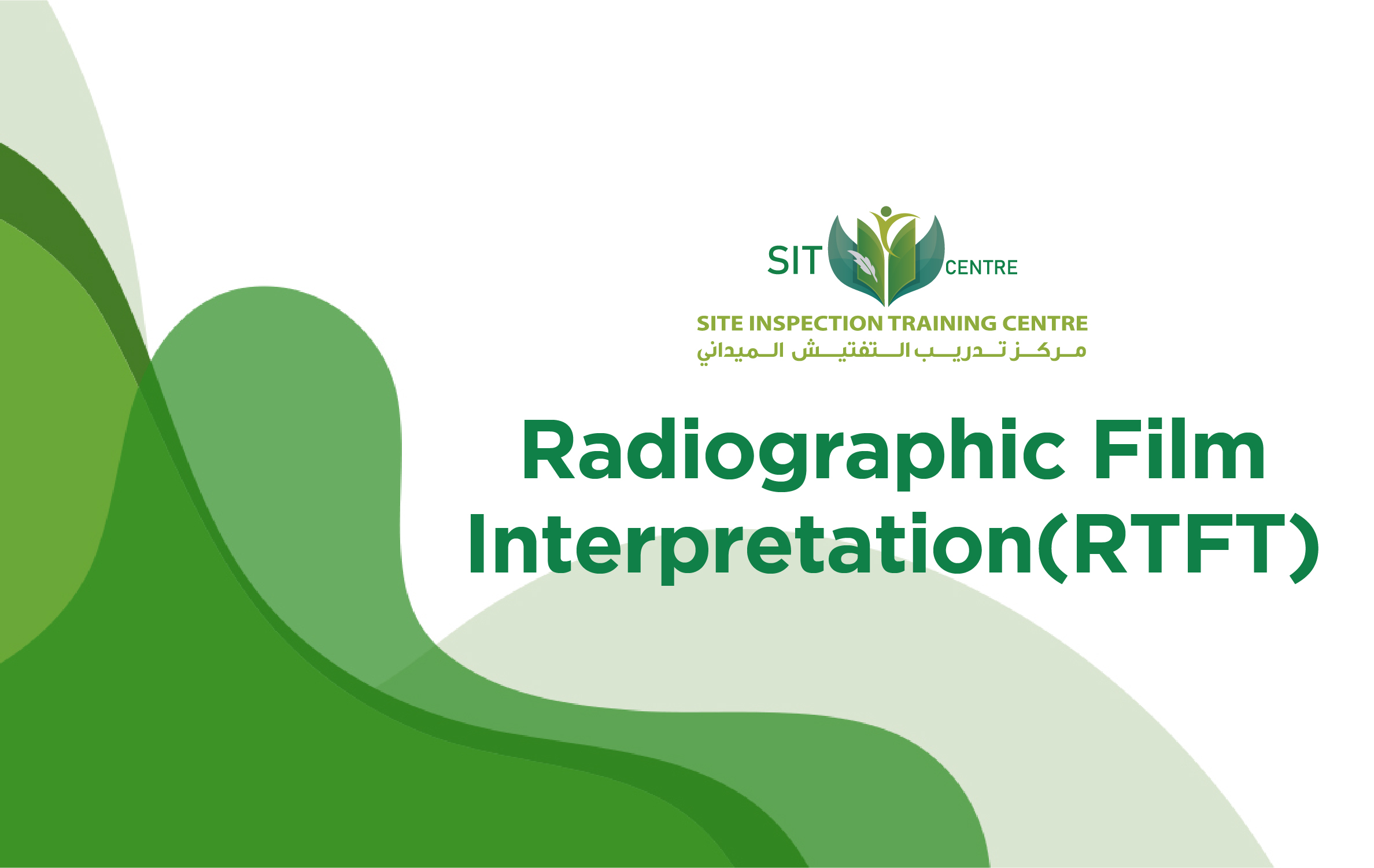 SIT CENTRE

SITE INSPECTION TRAINING CENTRE
مركز تدريب التفتيش الميداني

Radiographic Film Interpretation(RTFT)